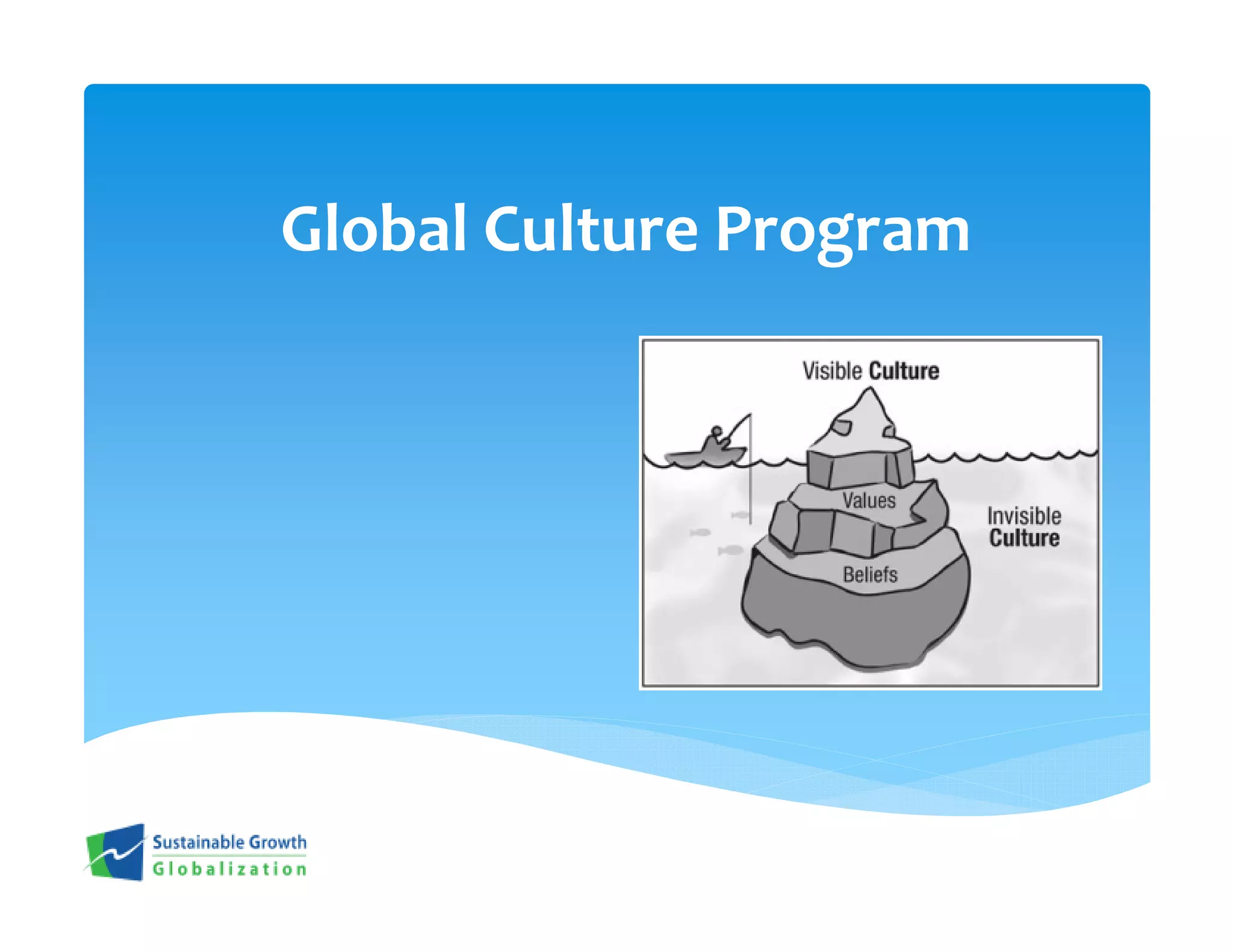 Global Culture Program

Visible Culture

Values

Invisible Culture

Beliefs

Sustainable Growth
Globalization